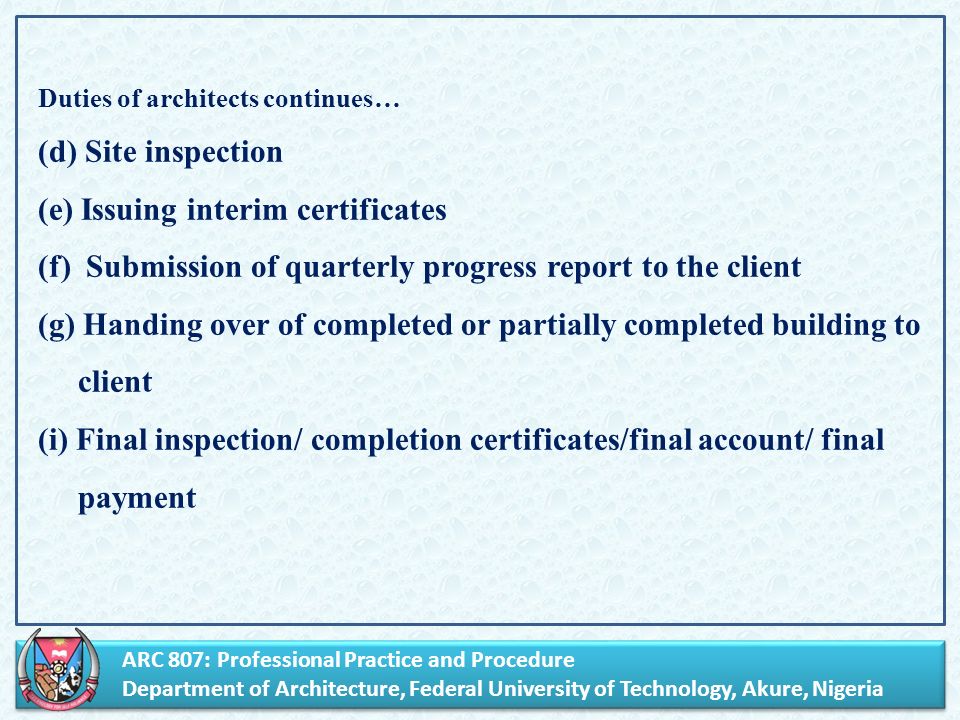 Duties of architects continues…

(d) Site inspection

(e) Issuing interim certificates

(f) Submission of quarterly progress report to the client

(g) Handing over of completed or partially completed building to client

(i) Final inspection/ completion certificates/final account/ final payment

ARC 807: Professional Practice and Procedure
Department of Architecture, Federal University of Technology, Akure, Nigeria